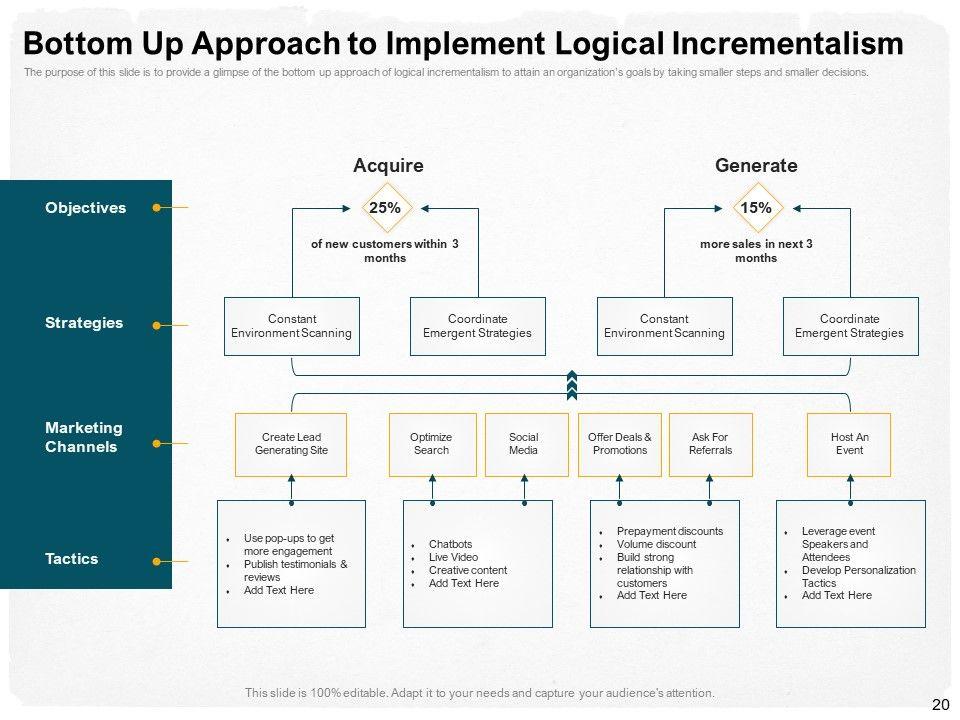 Bottom Up Approach to Implement Logical Incrementalism

The purpose of this slide is to provide a glimpse of the bottom up approach of logical incrementalism to attain an organization's goals by taking smaller steps and smaller decisions.

Objectives

Strategies

Marketing Channels

Tactics

Acquire

25%

of new customers within 3 months

Generate

15%

more sales in next 3 months

Constant Environment Scanning

Coordinate Emergent Strategies

Constant Environment Scanning

Coordinate Emergent Strategies

Create Lead Generating Site

Optimize Search

Social Media

Offer Deals & Promotions

Ask For Referrals

Host An Event

- Use pop-ups to get more engagement
- Publish testimonials & reviews
- Add Text Here

- Chatbots
- Live Video
- Creative content
- Add Text Here

- Prepayment discounts
- Volume discount
- Build strong relationship with customers
- Add Text Here

- Leverage event Speakers and Attendees
- Develop Personalization Tactics
- Add Text Here

This slide is 100% editable. Adapt it to your needs and capture your audience's attention.

20